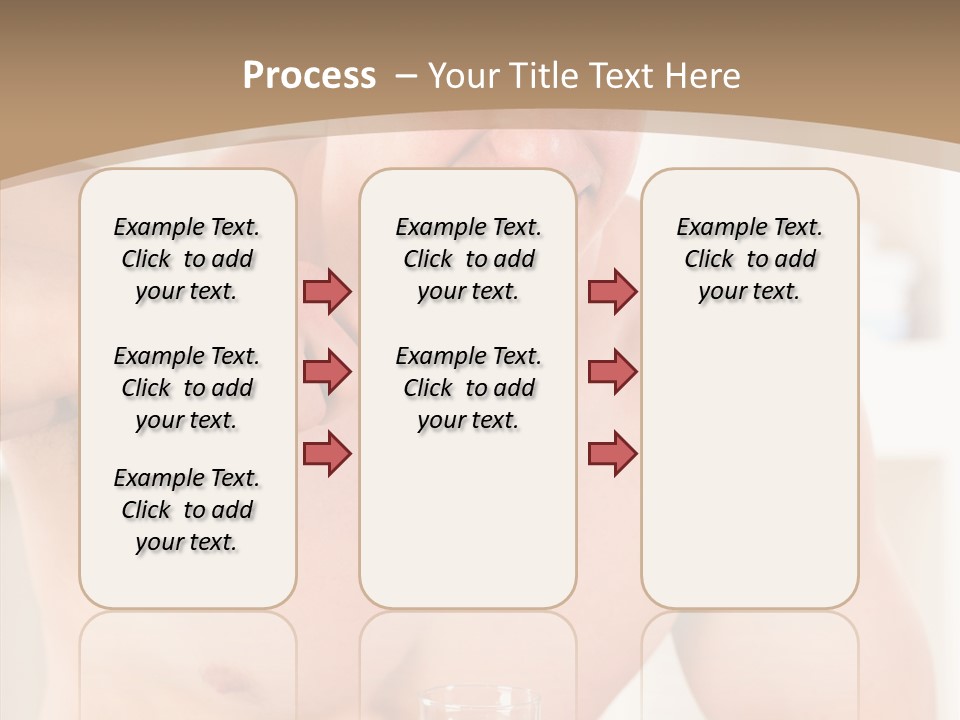 Process – Your Title Text Here

Example Text. Click to add your text.

Example Text. Click to add your text.

Example Text. Click to add your text.

Example Text. Click to add your text.

Example Text. Click to add your text.

Example Text. Click to add your text.